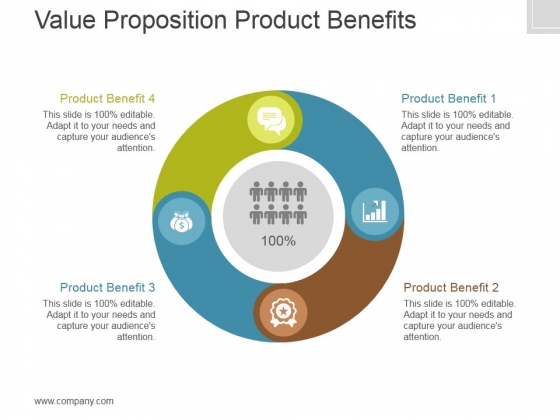 Value Proposition Product Benefits

Product Benefit 4
This slide is 100% editable. Adapt it to your needs and capture your audience's attention.

Product Benefit 1
This slide is 100% editable. Adapt it to your needs and capture your audience's attention.

100%

Product Benefit 3
This slide is 100% editable. Adapt it to your needs and capture your audience's attention.

Product Benefit 2
This slide is 100% editable. Adapt it to your needs and capture your audience's attention.

www.company.com